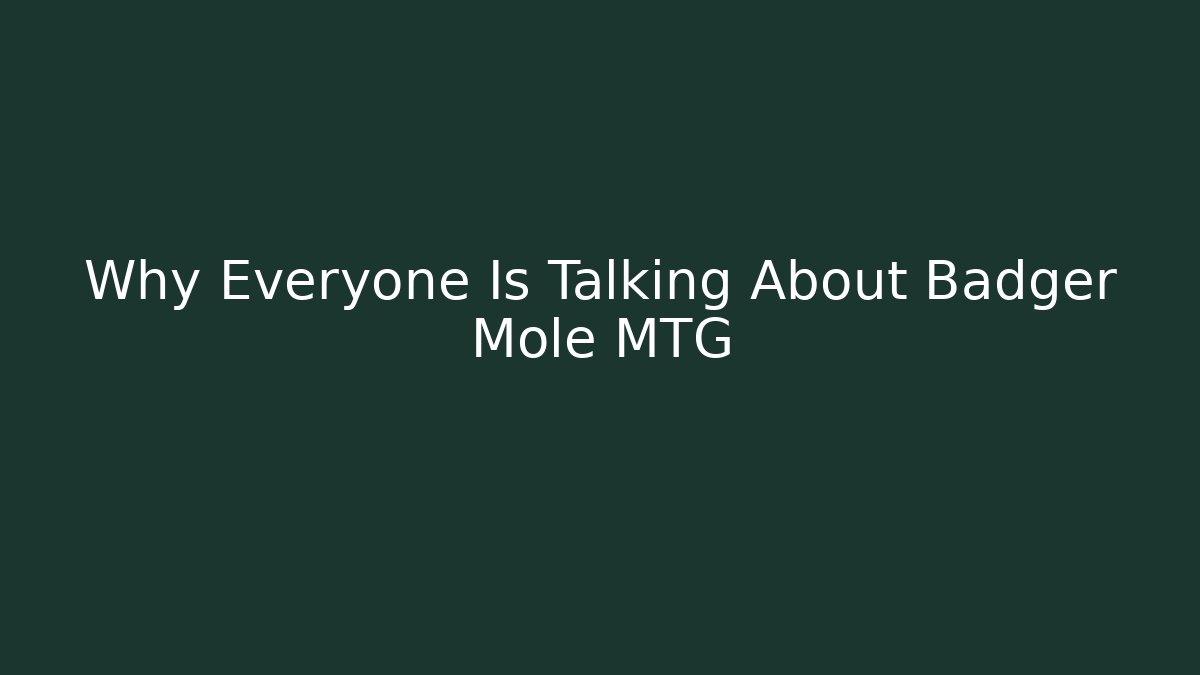 Why Everyone Is Talking About Badger Mole MTG